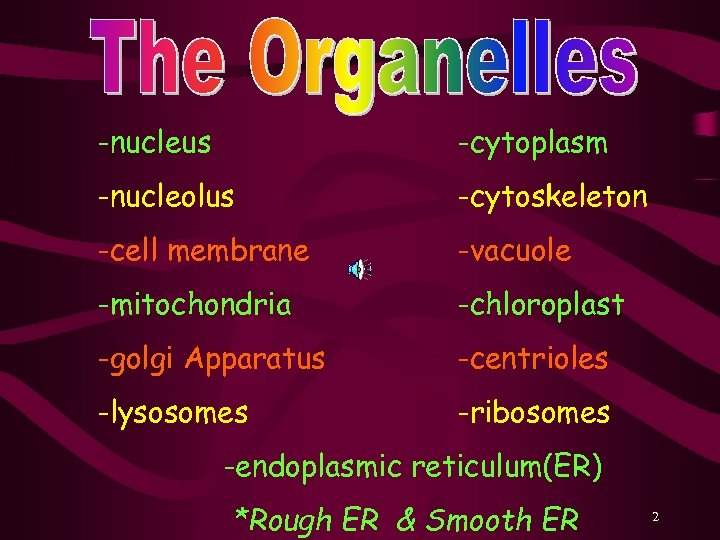 The Organelles

-nucleus

-nucleolus

-cell membrane

-mitochondria

-golgi Apparatus

-lysosomes

-cytoplasm

-cytoskeleton

-vacuole

-chloroplast

-centrioles

-ribosomes

-endoplasmic reticulum(ER)

*Rough ER & Smooth ER

2